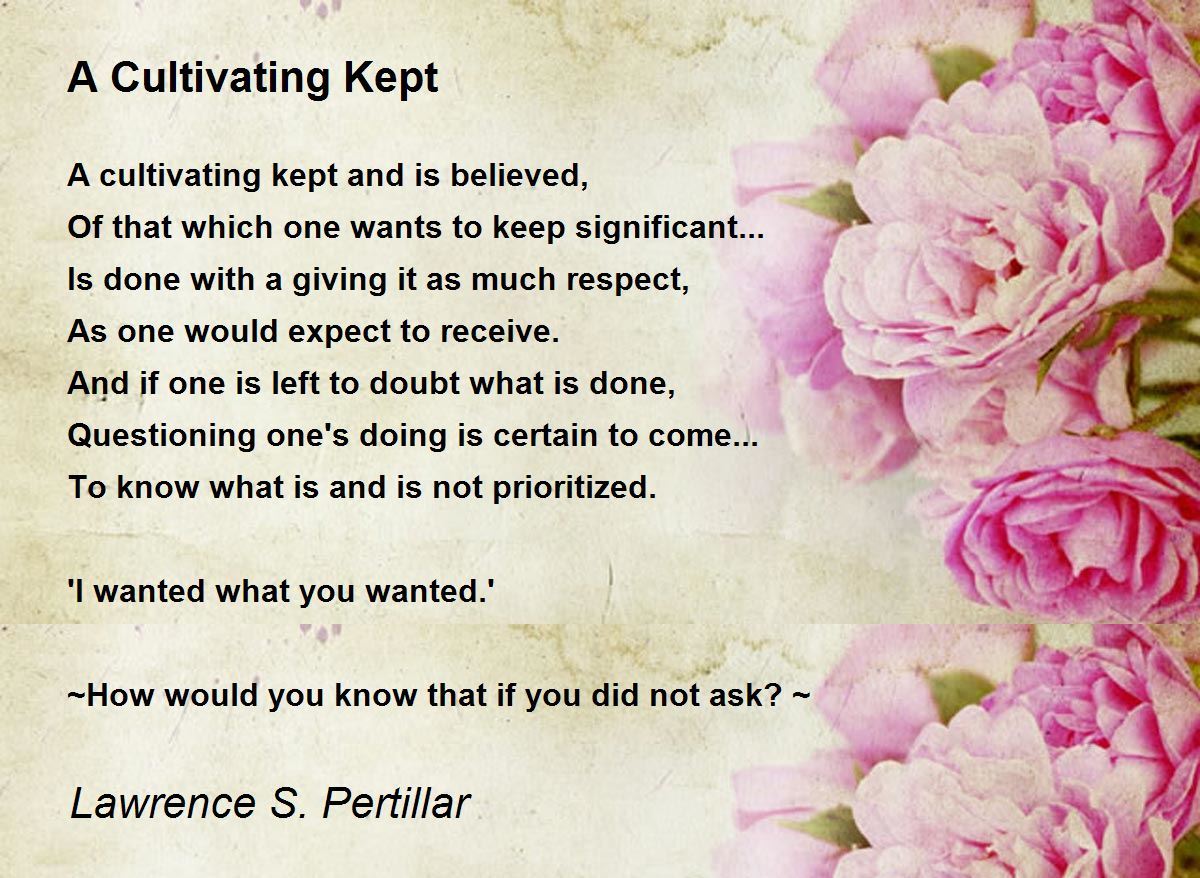 A Cultivating Kept

A cultivating kept and is believed,
Of that which one wants to keep significant...
Is done with a giving it as much respect,
As one would expect to receive.
And if one is left to doubt what is done,
Questioning one's doing is certain to come...
To know what is and is not prioritized.

'I wanted what you wanted.'

~How would you know that if you did not ask? ~

Lawrence S. Pertillar